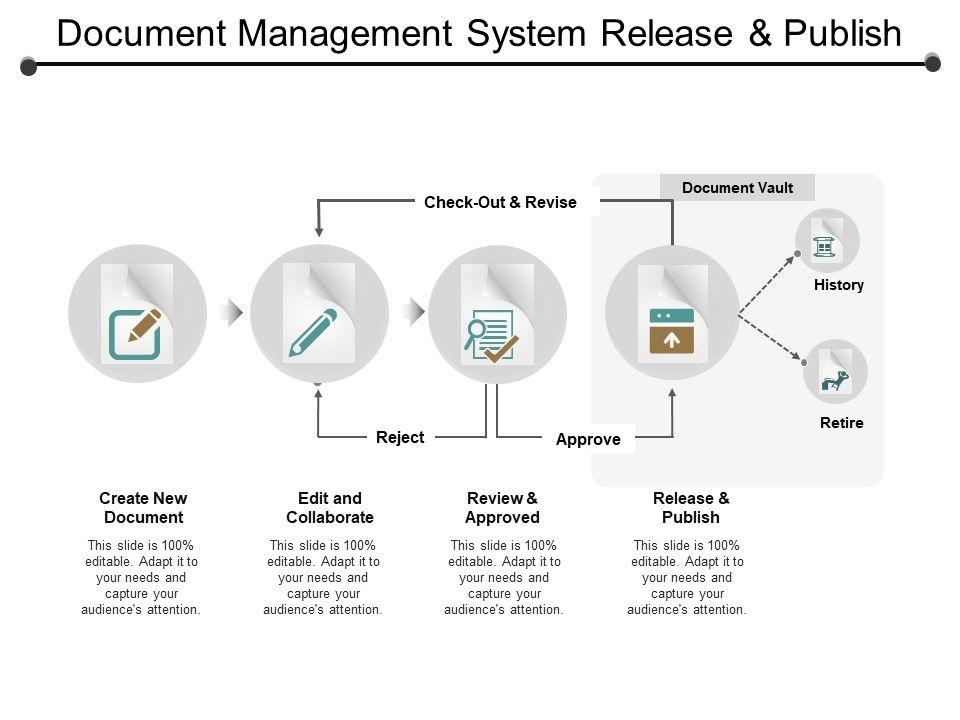 Document Management System Release & Publish

Document Vault

Check-Out & Revise

History

Retire

Reject

Approve

Create New Document

This slide is 100% editable. Adapt it to your needs and capture your audience's attention.

Edit and Collaborate

This slide is 100% editable. Adapt it to your needs and capture your audience's attention.

Review & Approved

This slide is 100% editable. Adapt it to your needs and capture your audience's attention.

Release & Publish

This slide is 100% editable. Adapt it to your needs and capture your audience's attention.